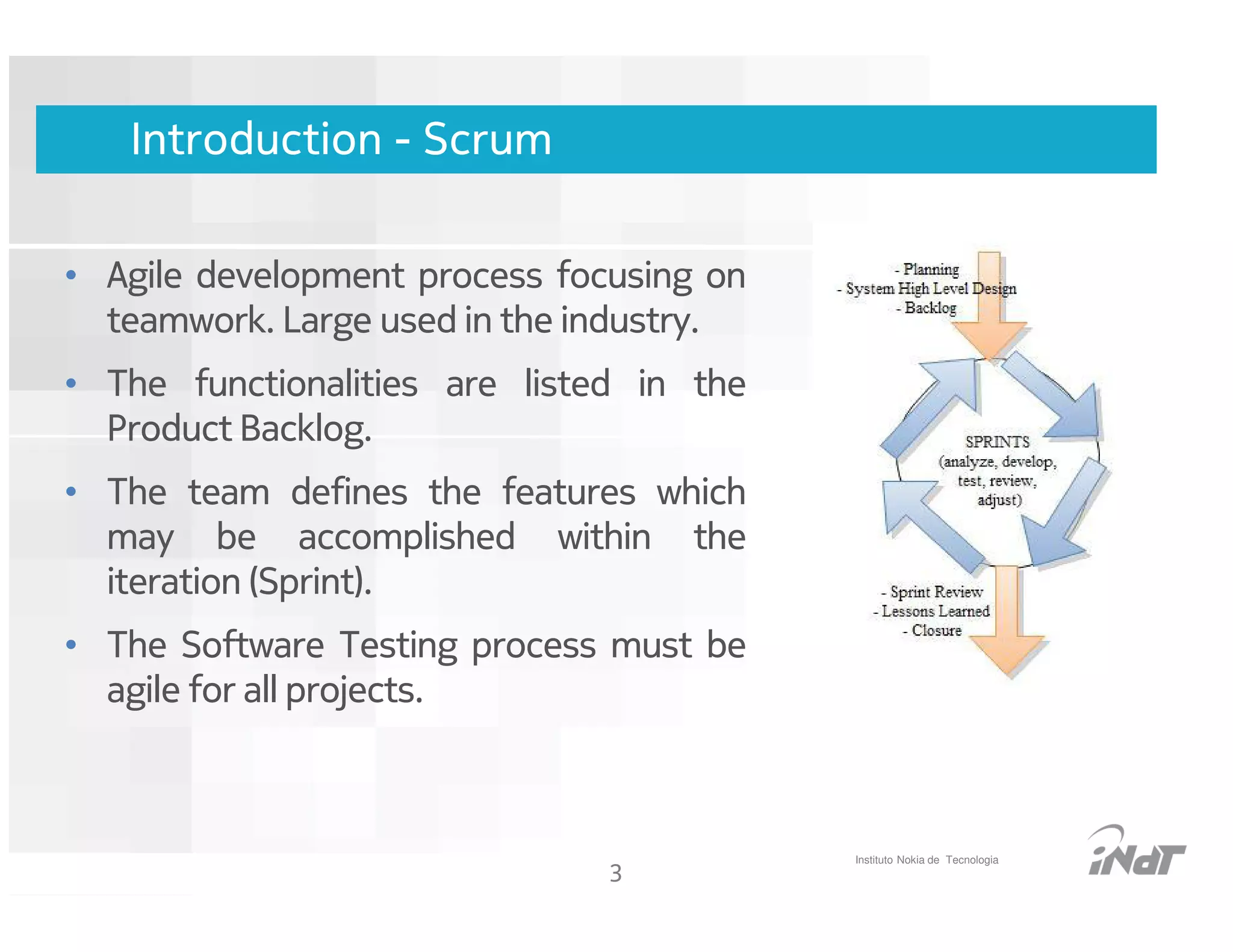 Introduction - Scrum

• Agile development process focusing on teamwork. Large used in the industry.

• The functionalities are listed in the Product Backlog.

• The team defines the features which may be accomplished within the iteration (Sprint).

• The Software Testing process must be agile for all projects.

- Planning
- System High Level Design
- Backlog

SPRINTS
(analyze, develop, test, review, adjust)

- Sprint Review
- Lessons Learned
- Closure

3

Instituto Nokia de Tecnologia

iNdT